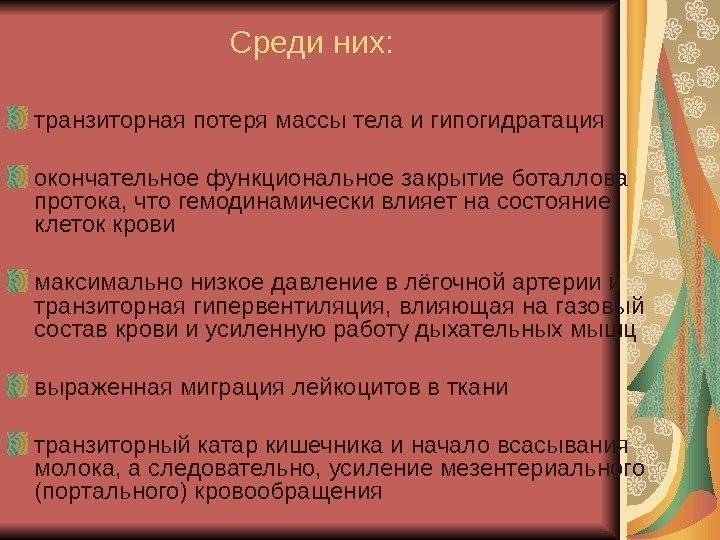 Среди них:

транзиторная потеря массы тела и гипогидратация

окончательное функциональное закрытие боталлова протока, что гемодинамически влияет на состояние клеток крови

максимально низкое давление в лёгочной артерии и транзиторная гипервентиляция, влияющая на газовый состав крови и усиленную работу дыхательных мышц

выраженная миграция лейкоцитов в ткани

транзиторный катар кишечника и начало всасывания молока, а следовательно, усиление мезентериального (портального) кровообращения